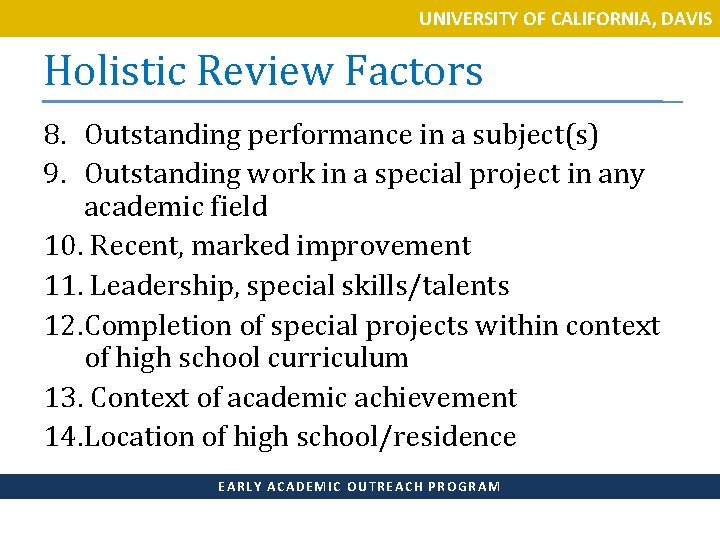 UNIVERSITY OF CALIFORNIA, DAVIS

Holistic Review Factors

8. Outstanding performance in a subject(s)
9. Outstanding work in a special project in any academic field
10. Recent, marked improvement
11. Leadership, special skills/talents
12.Completion of special projects within context of high school curriculum
13. Context of academic achievement
14.Location of high school/residence

EARLY ACADEMIC OUTREACH PROGRAM